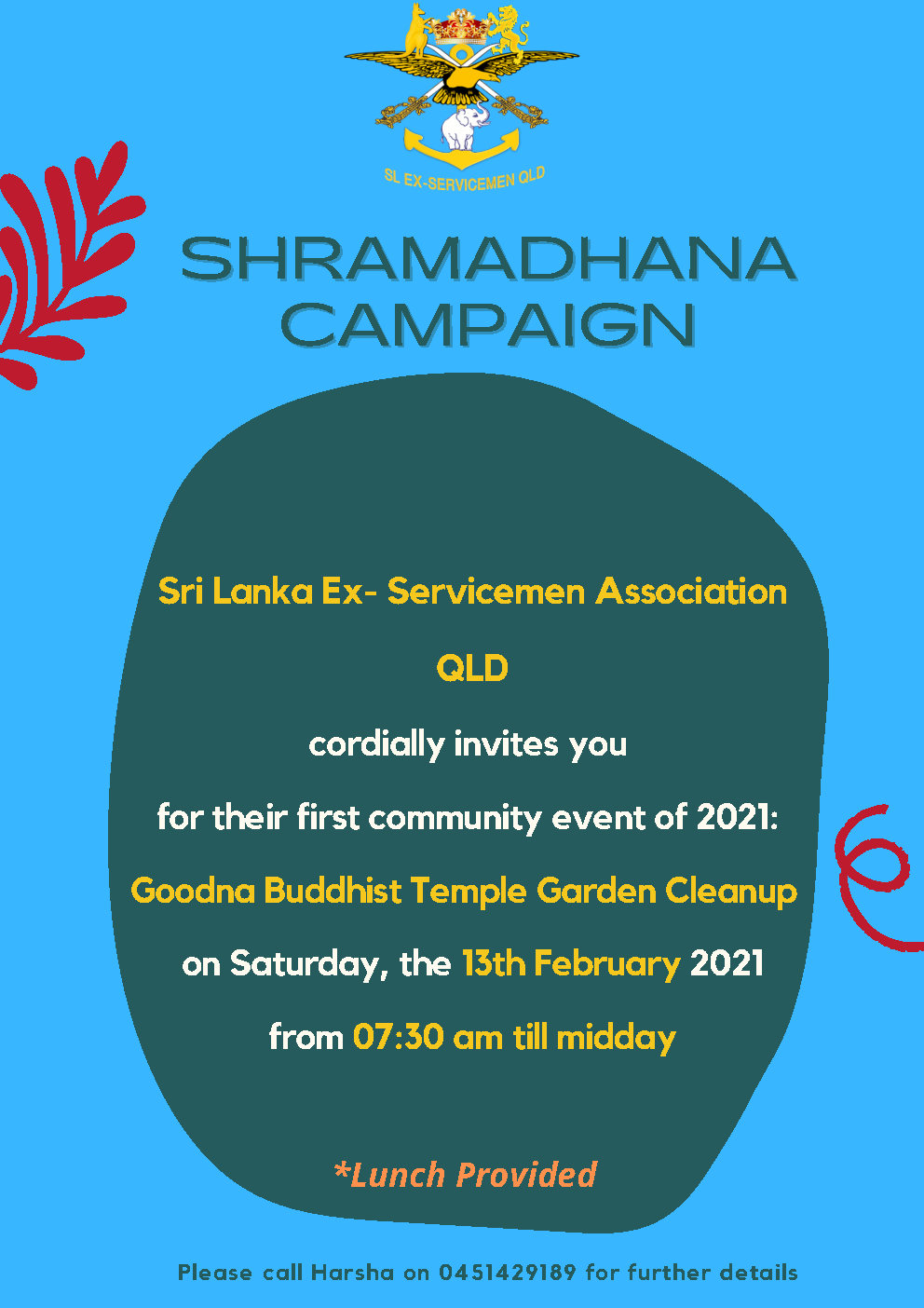 SL EX-SERVICEMEN QLD

SHRAMADHANA CAMPAIGN

Sri Lanka Ex- Servicemen Association

QLD

cordially invites you

for their first community event of 2021:

Goodna Buddhist Temple Garden Cleanup

on Saturday, the 13th February 2021

from 07:30 am till midday

*Lunch Provided

Please call Harsha on 0451429189 for further details